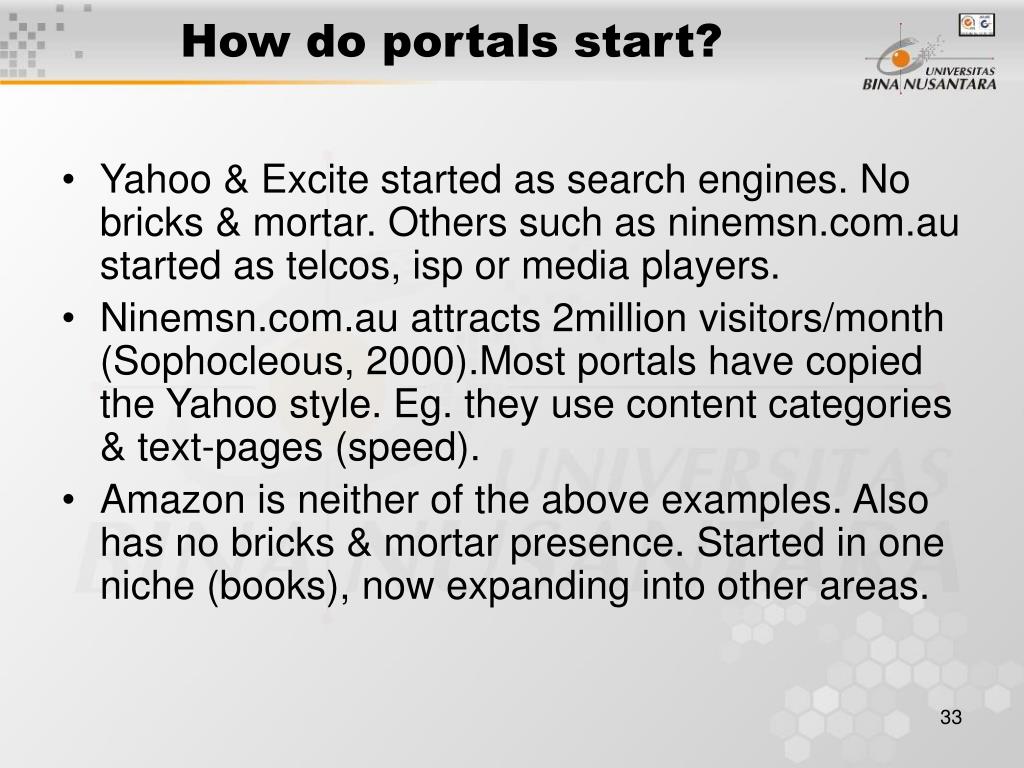 How do portals start?

UNIVERSITAS BINA NUSANTARA

• Yahoo & Excite started as search engines. No bricks & mortar. Others such as ninemsn.com.au started as telcos, isp or media players.
• Ninemsn.com.au attracts 2million visitors/month (Sophocleous, 2000).Most portals have copied the Yahoo style. Eg. they use content categories & text-pages (speed).
• Amazon is neither of the above examples. Also has no bricks & mortar presence. Started in one niche (books), now expanding into other areas.

33